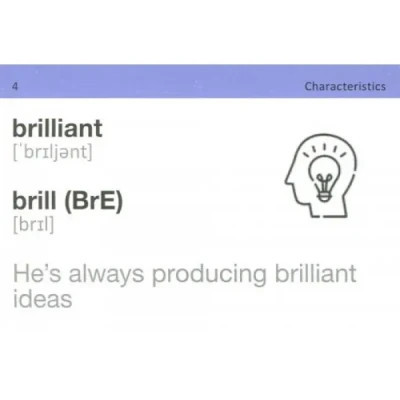 4

Characteristics

brilliant
[ˈbrɪljənt]

brill (BrE)
[brɪl]

He's always producing brilliant ideas